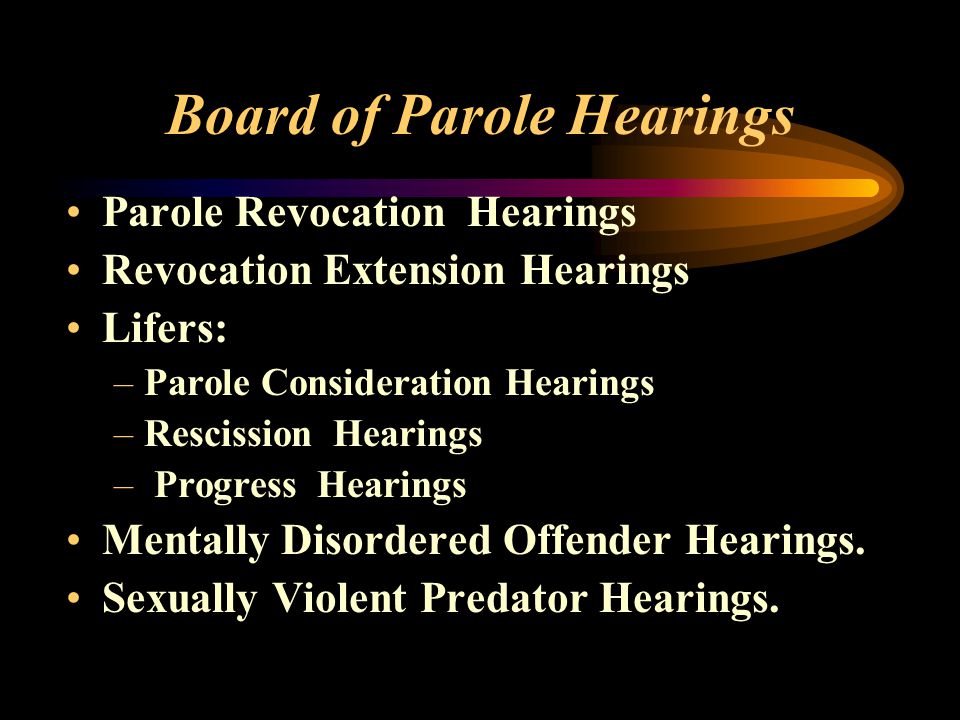 Board of Parole Hearings

• Parole Revocation Hearings
• Revocation Extension Hearings
• Lifers:
  – Parole Consideration Hearings
  – Rescission Hearings
  – Progress Hearings
• Mentally Disordered Offender Hearings.
• Sexually Violent Predator Hearings.